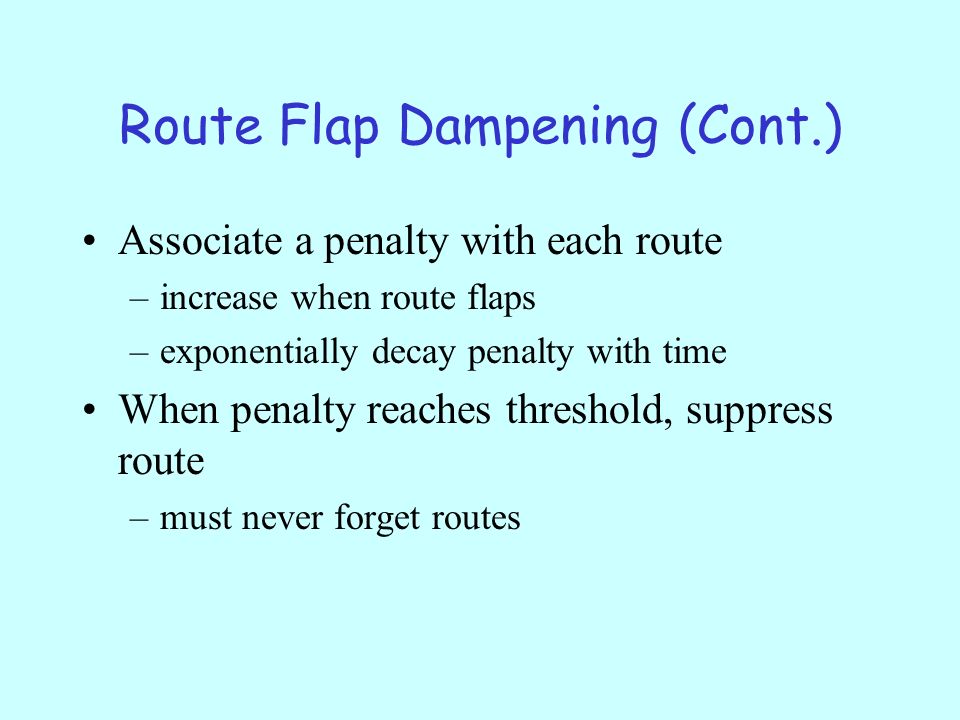 Route Flap Dampening (Cont.)

• Associate a penalty with each route
– increase when route flaps
– exponentially decay penalty with time

• When penalty reaches threshold, suppress route
– must never forget routes